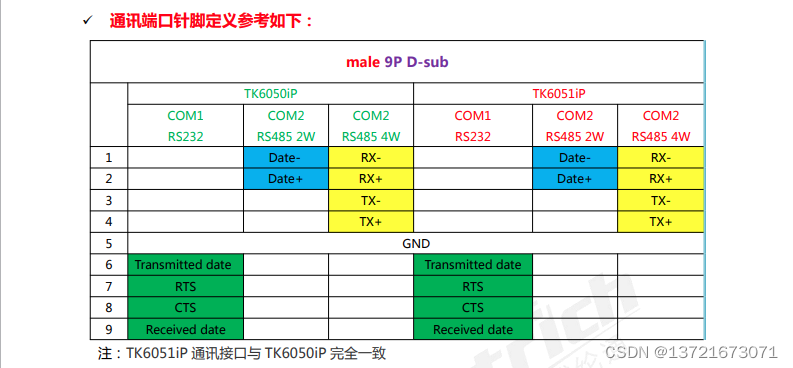 ✓ 通讯端口针脚定义参考如下：

| male 9P D-sub | | | | | | |
|---|---|---|---|---|---|---|
| | TK6050iP | | | TK6051iP | | |
| | COM1 RS232 | COM2 RS485 2W | COM2 RS485 4W | COM1 RS232 | COM2 RS485 2W | COM2 RS485 4W |
| 1 | | Date- | RX- | | Date- | RX- |
| 2 | | Date+ | RX+ | | Date+ | RX+ |
| 3 | | | TX- | | | TX- |
| 4 | | | TX+ | | | TX+ |
| 5 | GND | | | | | |
| 6 | Transmitted date | | | Transmitted date | | |
| 7 | RTS | | | RTS | | |
| 8 | CTS | | | CTS | | |
| 9 | Received date | | | Received date | | |

注：TK6051iP 通讯接口与 TK6050iP 完全一致

CSDN @13721673071